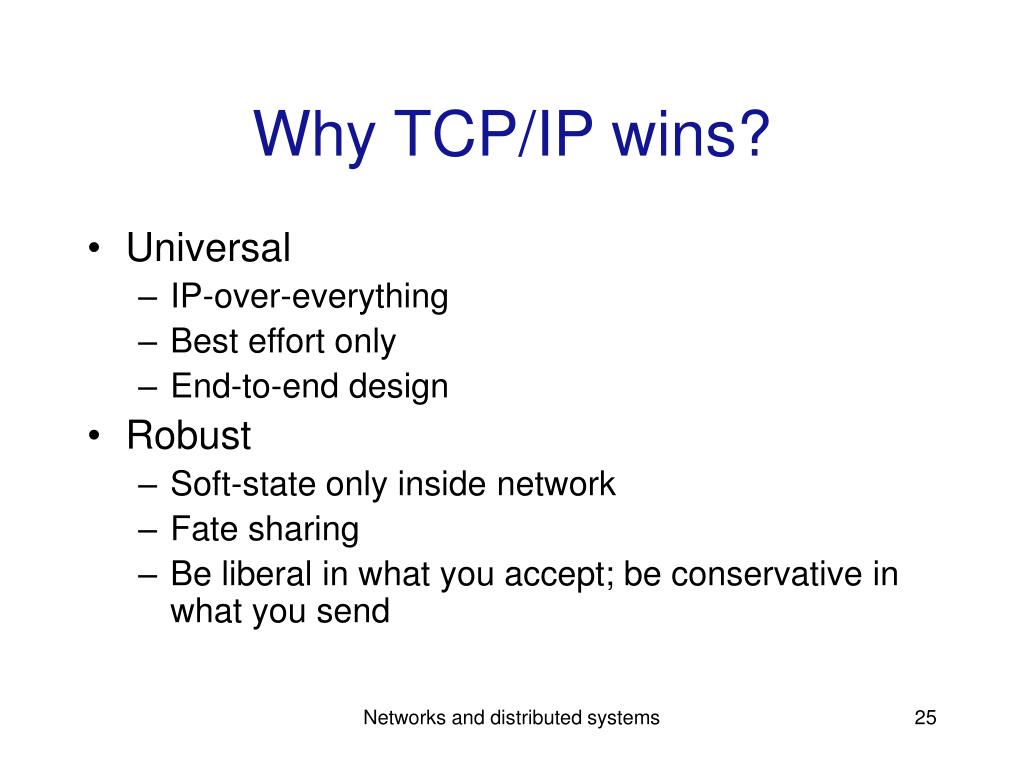 Why TCP/IP wins?

• Universal
– IP-over-everything
– Best effort only
– End-to-end design
• Robust
– Soft-state only inside network
– Fate sharing
– Be liberal in what you accept; be conservative in what you send

Networks and distributed systems

25